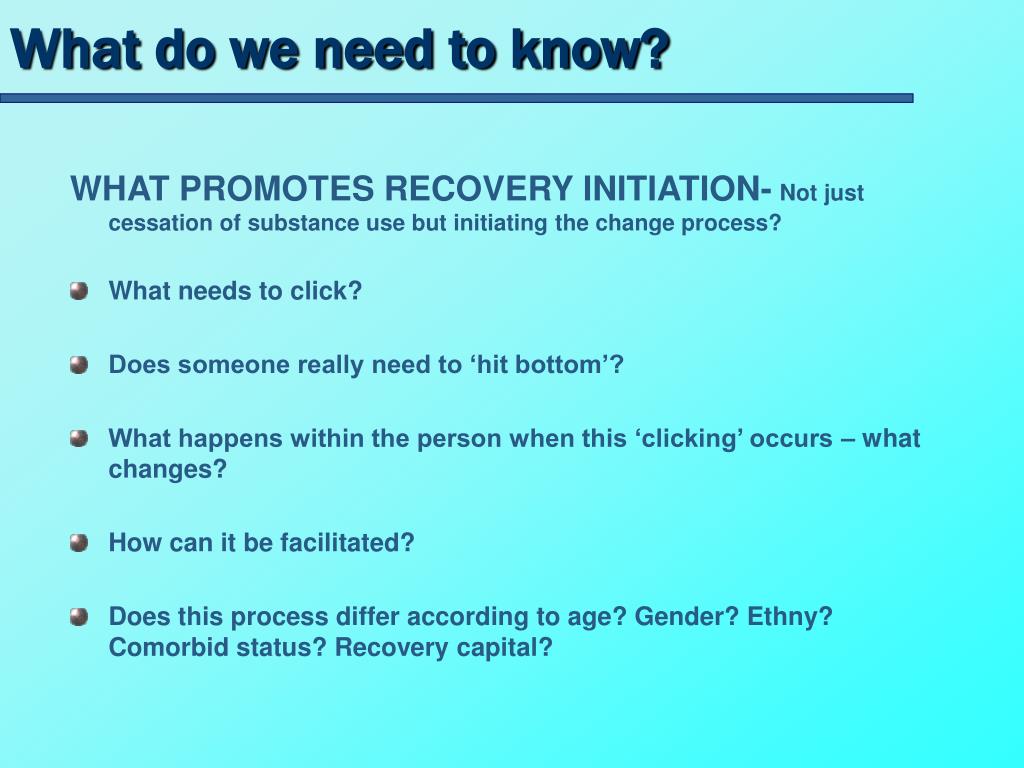 What do we need to know?

WHAT PROMOTES RECOVERY INITIATION- Not just cessation of substance use but initiating the change process?

What needs to click?

Does someone really need to ‘hit bottom’?

What happens within the person when this ‘clicking’ occurs – what changes?

How can it be facilitated?

Does this process differ according to age? Gender? Ethny? Comorbid status? Recovery capital?